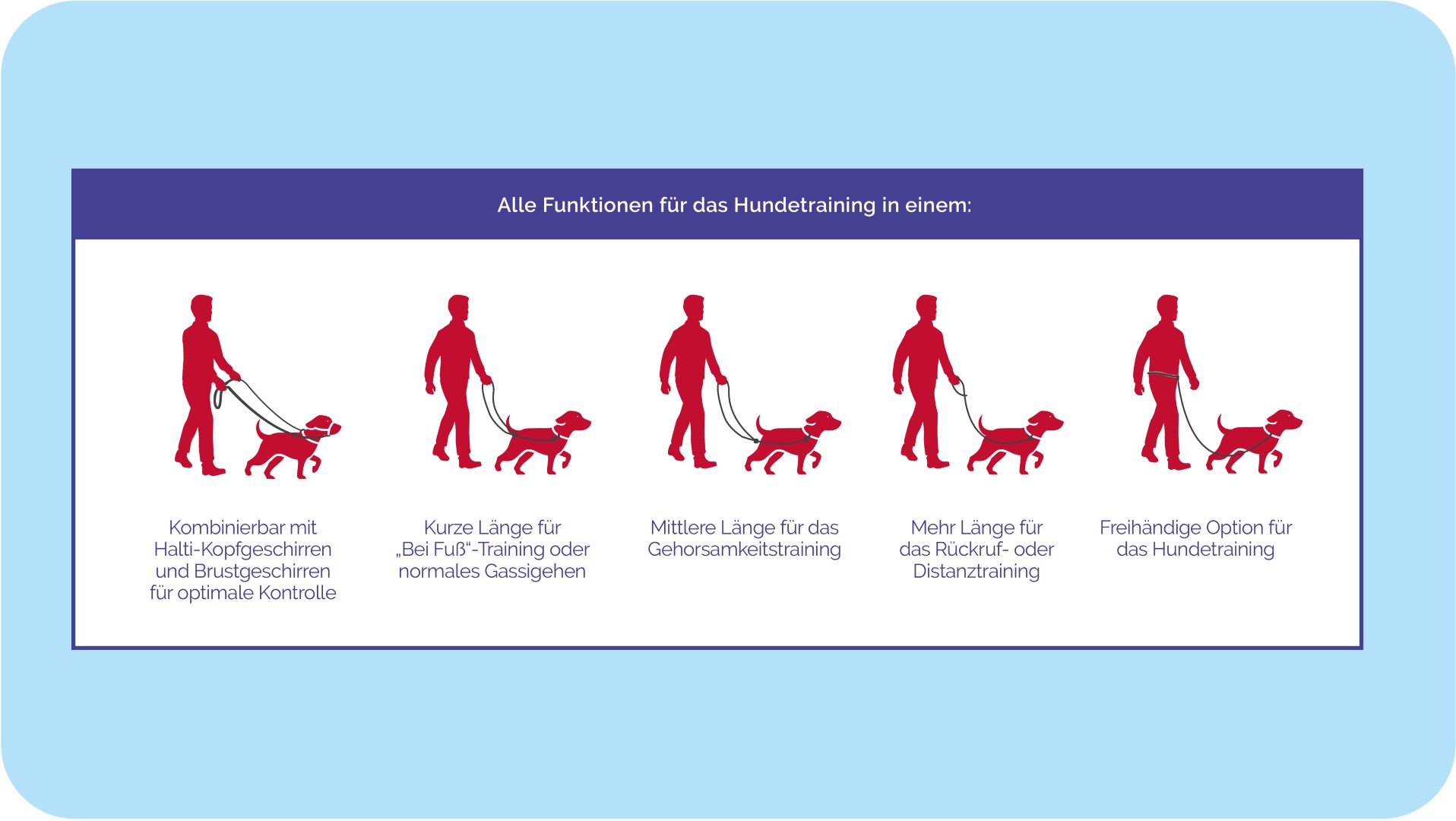 Alle Funktionen für das Hundetraining in einem:

Kombinierbar mit Halti-Kopfgeschirren und Brustgeschirren für optimale Kontrolle

Kurze Länge für „Bei Fuß“-Training oder normales Gassigehen

Mittlere Länge für das Gehorsamkeitstraining

Mehr Länge für das Rückruf- oder Distanztraining

Freihändige Option für das Hundetraining